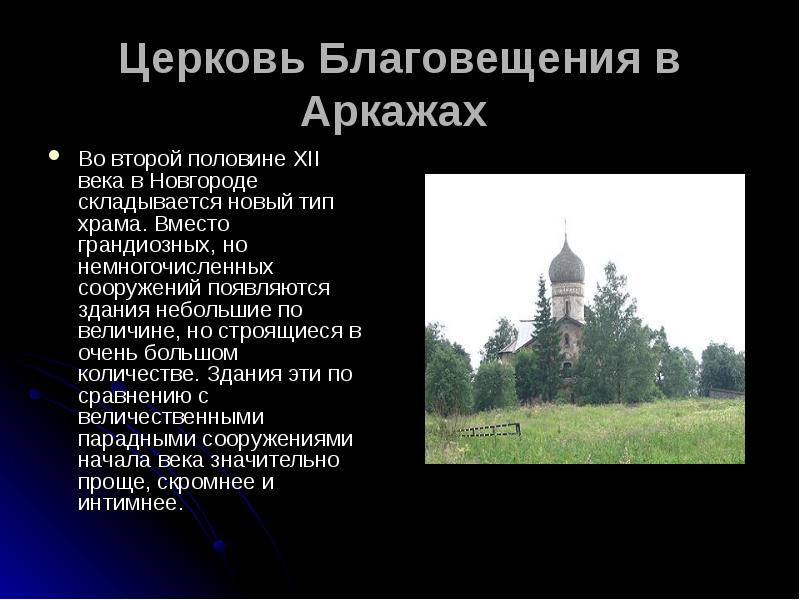 Церковь Благовещения в Аркажах

Во второй половине XII века в Новгороде складывается новый тип храма. Вместо грандиозных, но немногочисленных сооружений появляются здания небольшие по величине, но строящиеся в очень большом количестве. Здания эти по сравнению с величественными парадными сооружениями начала века значительно проще, скромнее и интимнее.